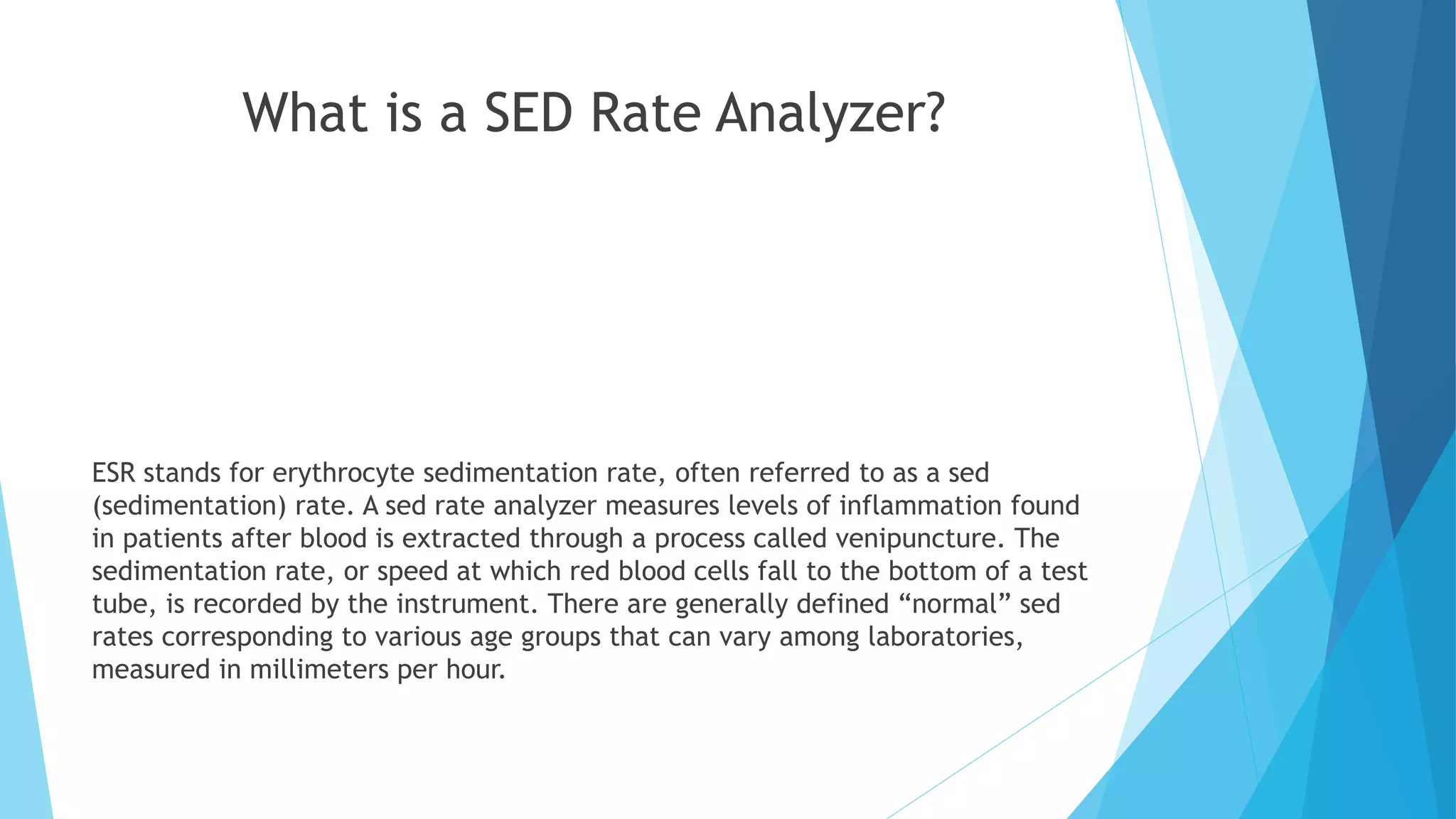 What is a SED Rate Analyzer?

ESR stands for erythrocyte sedimentation rate, often referred to as a sed (sedimentation) rate. A sed rate analyzer measures levels of inflammation found in patients after blood is extracted through a process called venipuncture. The sedimentation rate, or speed at which red blood cells fall to the bottom of a test tube, is recorded by the instrument. There are generally defined “normal” sed rates corresponding to various age groups that can vary among laboratories, measured in millimeters per hour.